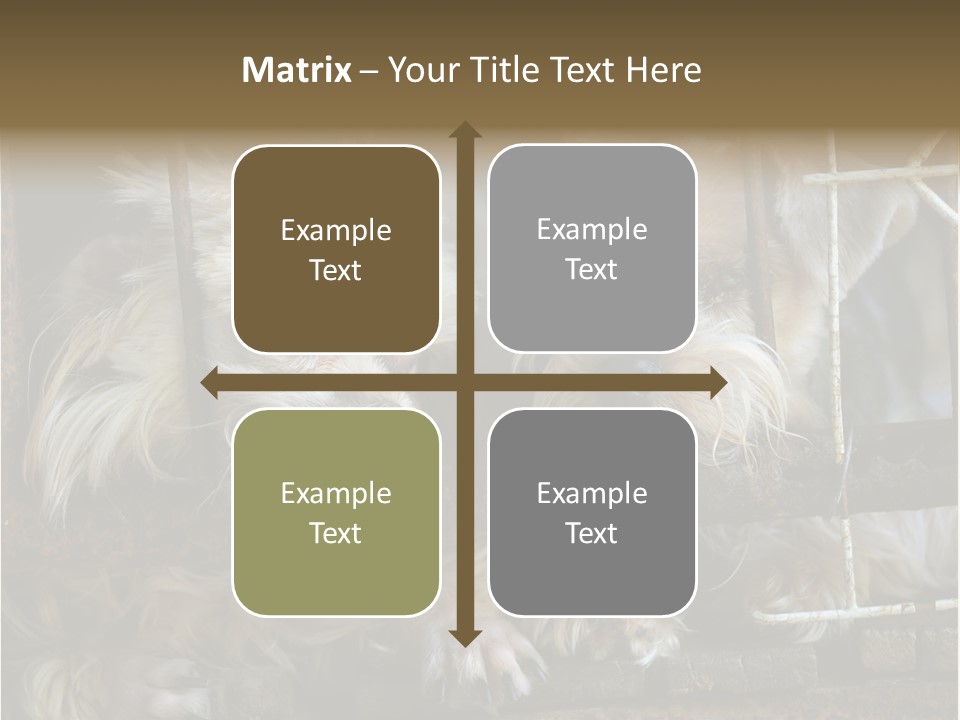 Matrix – Your Title Text Here

Example Text

Example Text

Example Text

Example Text